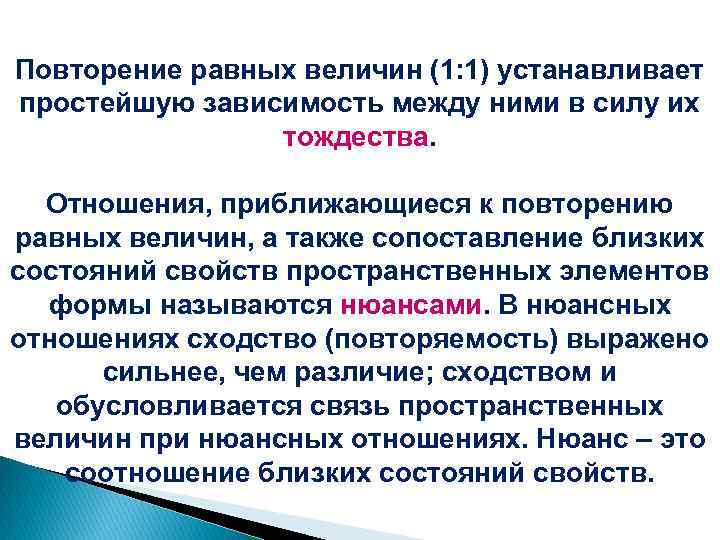 Повторение равных величин (1:1) устанавливает простейшую зависимость между ними в силу их тождества.

Отношения, приближающиеся к повторению равных величин, а также сопоставление близких состояний свойств пространственных элементов формы называются нюансами. В нюансных отношениях сходство (повторяемость) выражено сильнее, чем различие; сходством и обусловливается связь пространственных величин при нюансных отношениях. Нюанс – это соотношение близких состояний свойств.